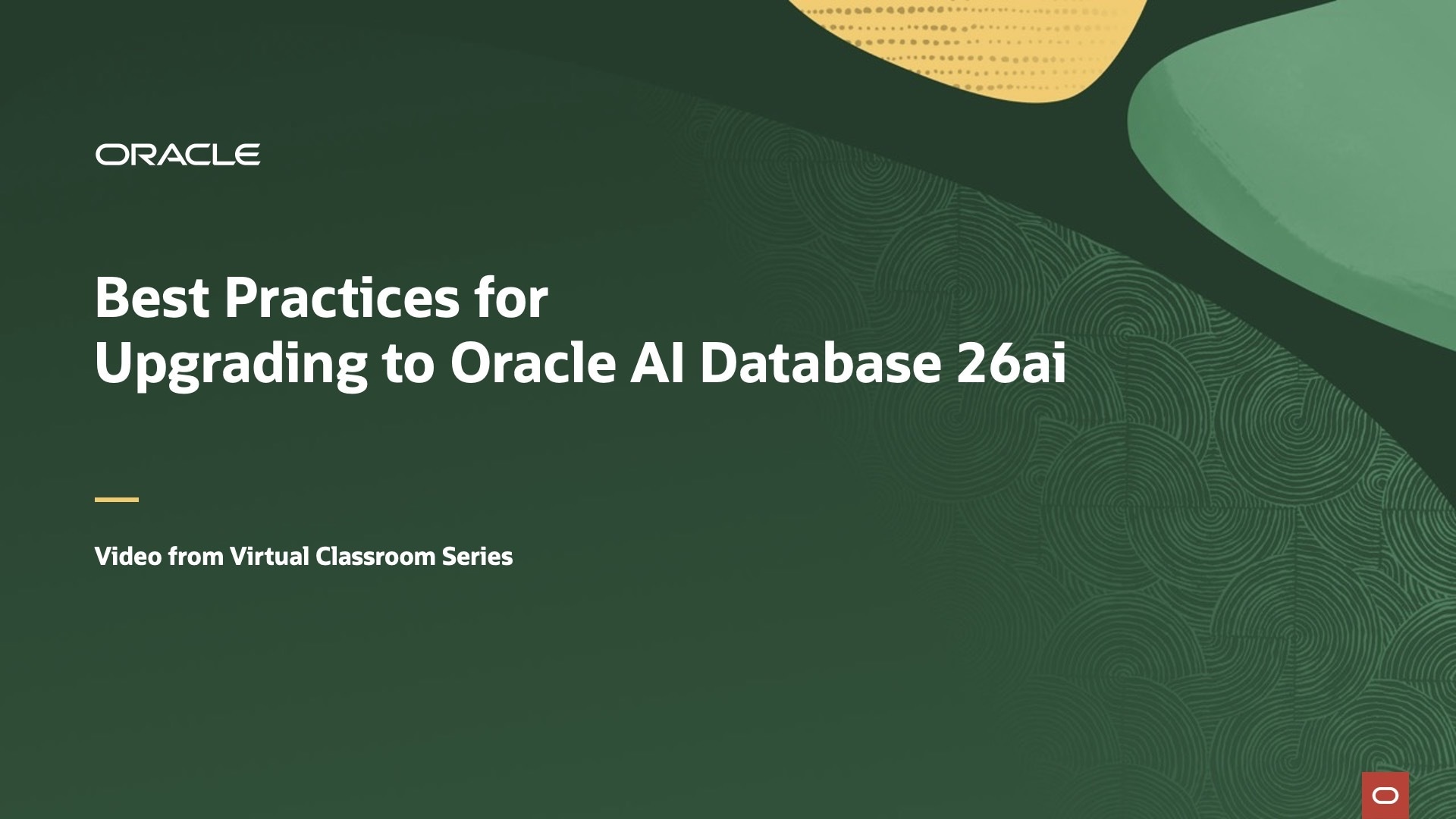 ORACLE

Best Practices for
Upgrading to Oracle AI Database 26ai

Video from Virtual Classroom Series